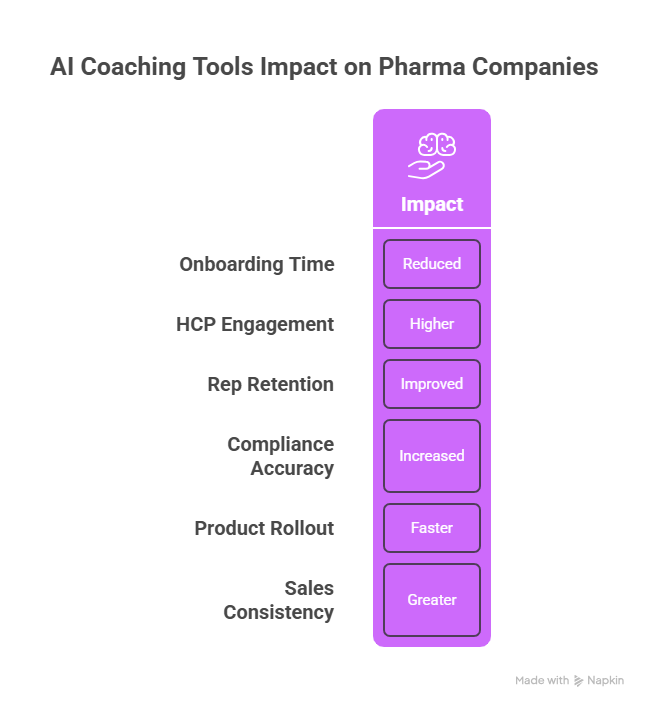 AI Coaching Tools Impact on Pharma Companies

| | Impact |
|---|---|
| Onboarding Time | Reduced |
| HCP Engagement | Higher |
| Rep Retention | Improved |
| Compliance Accuracy | Increased |
| Product Rollout | Faster |
| Sales Consistency | Greater |

Made with Napkin